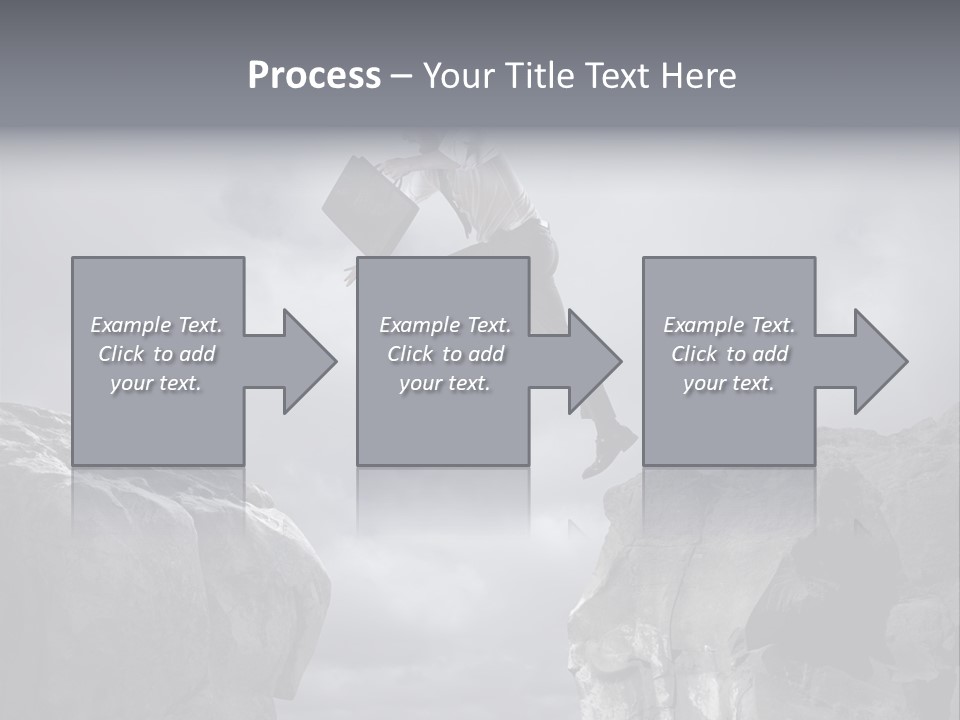 Process – Your Title Text Here

Example Text. Click to add your text.

Example Text. Click to add your text.

Example Text. Click to add your text.